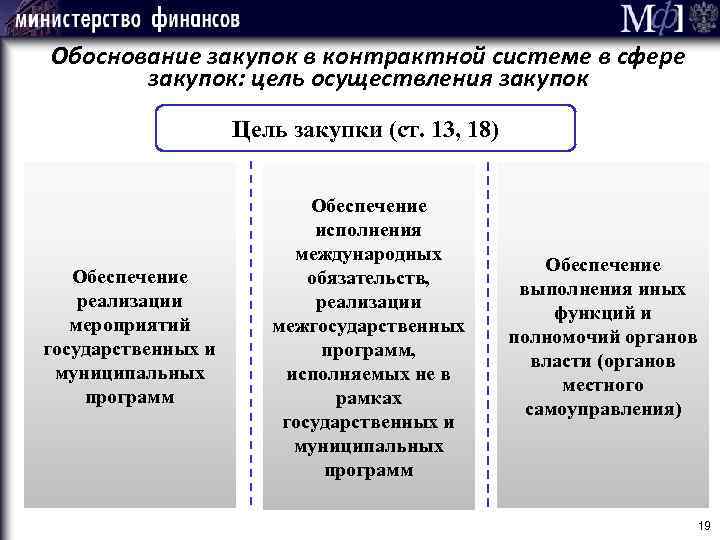 министерство финансов

МФ

Обоснование закупок в контрактной системе в сфере закупок: цель осуществления закупок

Цель закупки (ст. 13, 18)

Обеспечение реализации мероприятий государственных и муниципальных программ

Обеспечение исполнения международных обязательств, реализации межгосударственных программ, исполняемых не в рамках государственных и муниципальных программ

Обеспечение выполнения иных функций и полномочий органов власти (органов местного самоуправления)

19